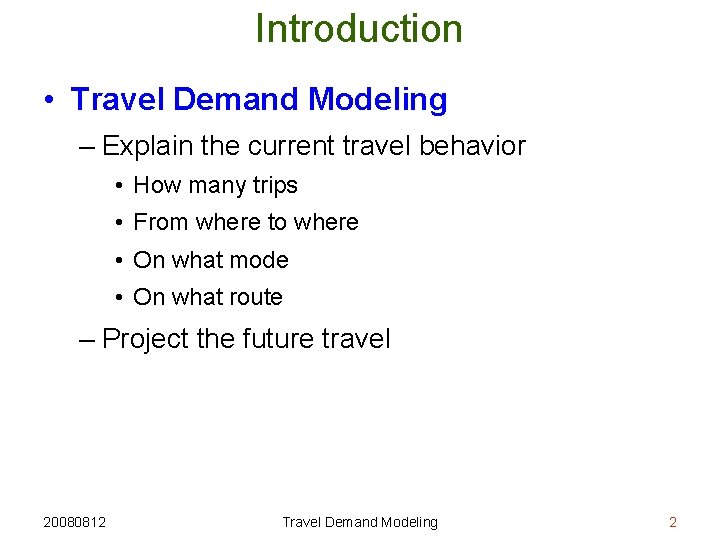 Introduction

• Travel Demand Modeling

– Explain the current travel behavior

• How many trips
• From where to where
• On what mode
• On what route

– Project the future travel

20080812 Travel Demand Modeling 2